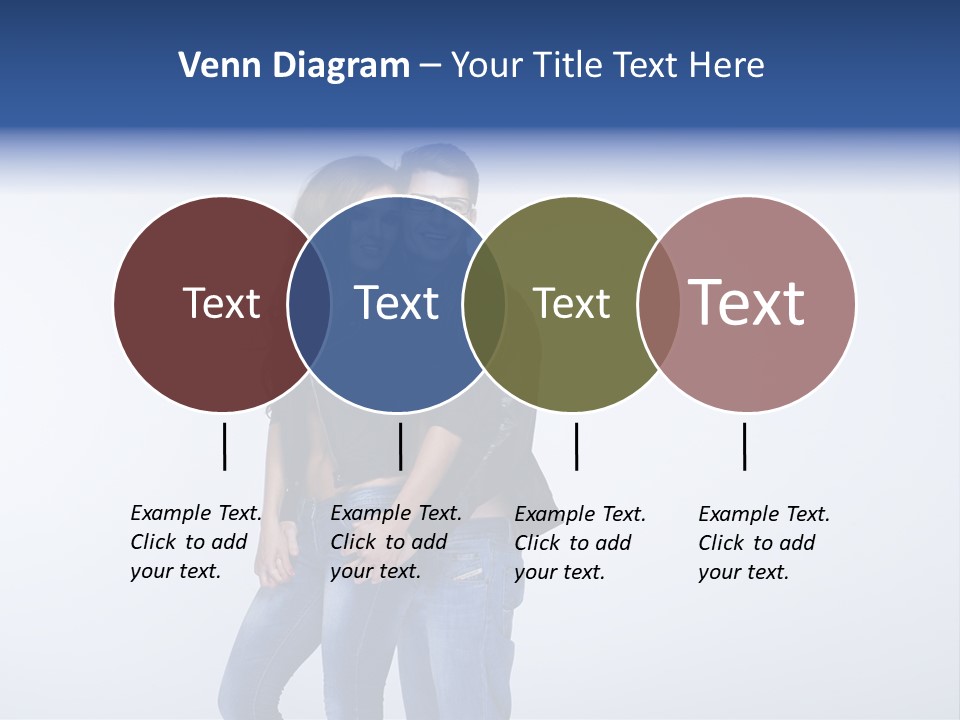 Venn Diagram – Your Title Text Here

Text

Text

Text

Text

Example Text. Click to add your text.

Example Text. Click to add your text.

Example Text. Click to add your text.

Example Text. Click to add your text.